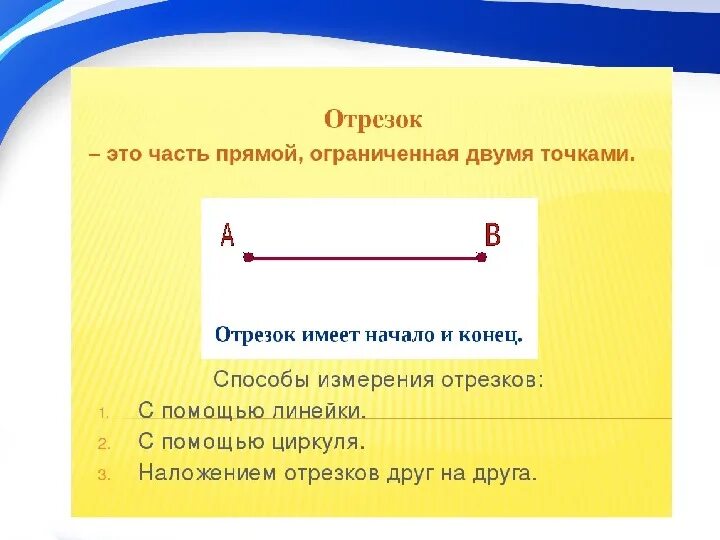 Отрезок
– это часть прямой, ограниченная двумя точками.

A B

Отрезок имеет начало и конец.

Способы измерения отрезков:
1. С помощью линейки.
2. С помощью циркуля.
3. Наложением отрезков друг на друга.